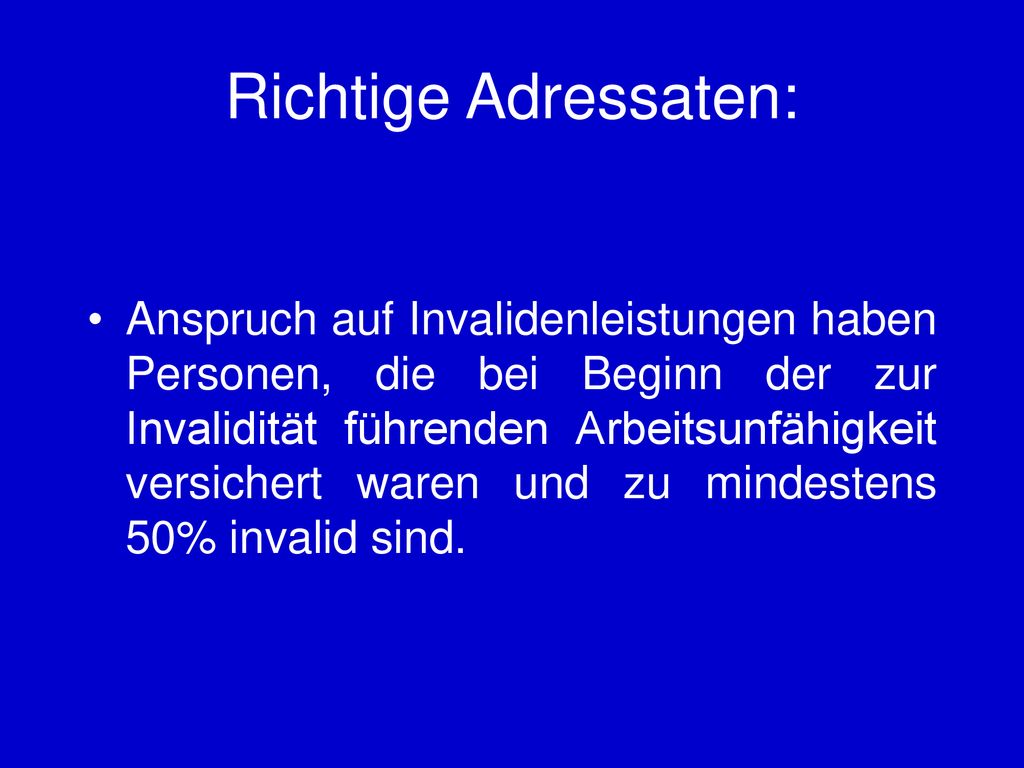 Richtige Adressaten:

• Anspruch auf Invalidenleistungen haben Personen, die bei Beginn der zur Invalidität führenden Arbeitsunfähigkeit versichert waren und zu mindestens 50% invalid sind.